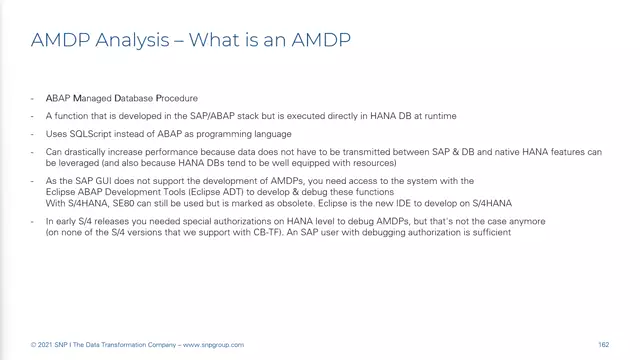 AMDP Analysis – What is an AMDP

- ABAP Managed Database Procedure
- A function that is developed in the SAP/ABAP stack but is executed directly in HANA DB at runtime
- Uses SQLScript instead of ABAP as programming language
- Can drastically increase performance because data does not have to be transmitted between SAP & DB and native HANA features can be leveraged (and also because HANA DBs tend to be well equipped with resources)
- As the SAP GUI does not support the development of AMDPs, you need access to the system with the Eclipse ABAP Development Tools (Eclipse ADT) to develop & debug these functions
With S/4HANA, SE80 can still be used but is marked as obsolete. Eclipse is the new IDE to develop on S/4HANA
- In early S/4 releases you needed special authorizations on HANA level to debug AMDPs, but that's not the case anymore (on none of the S/4 versions that we support with CB-TF). An SAP user with debugging authorization is sufficient

© 2021 SNP I The Data Transformation Company – www.snpgroup.com

162